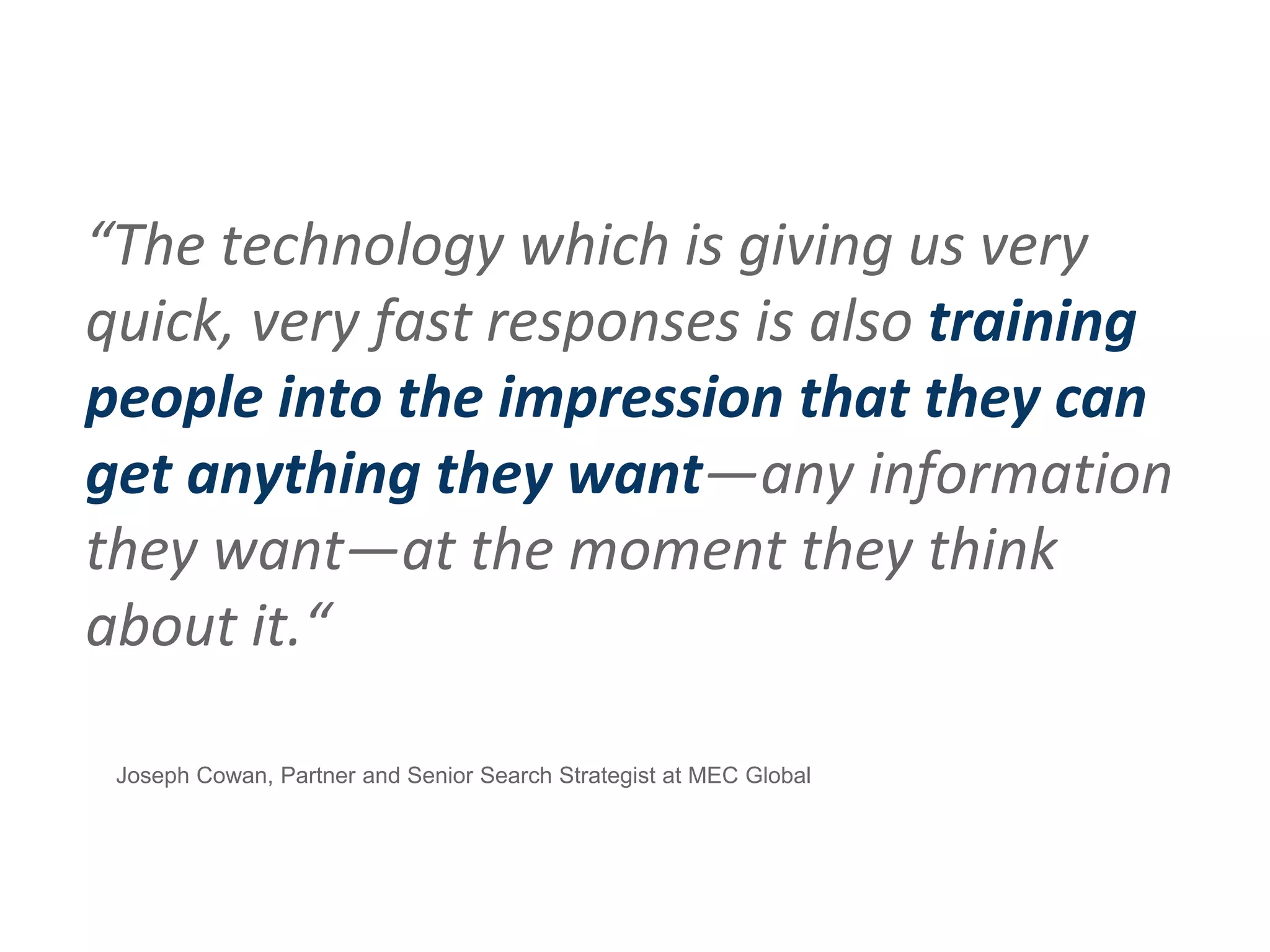 “The technology which is giving us very quick, very fast responses is also training people into the impression that they can get anything they want—any information they want—at the moment they think about it.“

Joseph Cowan, Partner and Senior Search Strategist at MEC Global